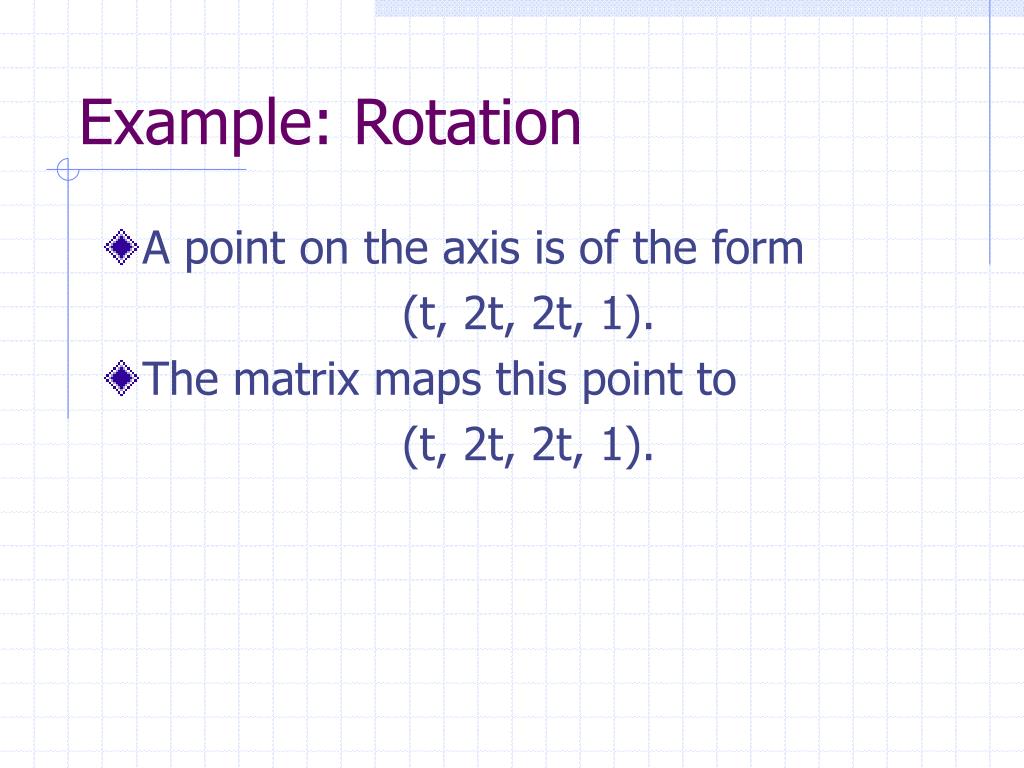 Example: Rotation

A point on the axis is of the form

(t, 2t, 2t, 1).

The matrix maps this point to

(t, 2t, 2t, 1).